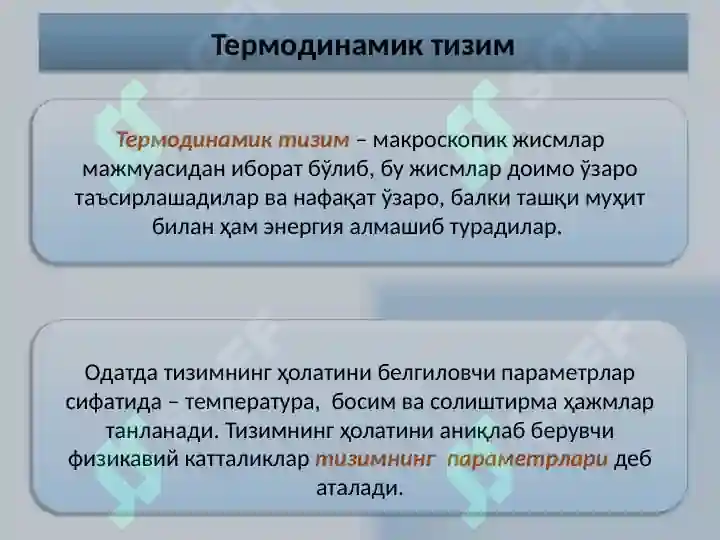 Термодинамик тизим

Термодинамик тизим – макроскопик жисмлар мажмуасидан иборат бўлиб, бу жисмлар доимо ўзаро таъсирлашадилар ва нафақат ўзаро, балки ташқи муҳит билан ҳам энергия алмашиб турадилар.

Одатда тизимнинг ҳолатини белгиловчи параметрлар сифатида – температура, босим ва солиштирма ҳажмлар танланади. Тизимнинг ҳолатини аниқлаб берувчи физикавий катталиклар тизимнинг параметрлари деб аталади.